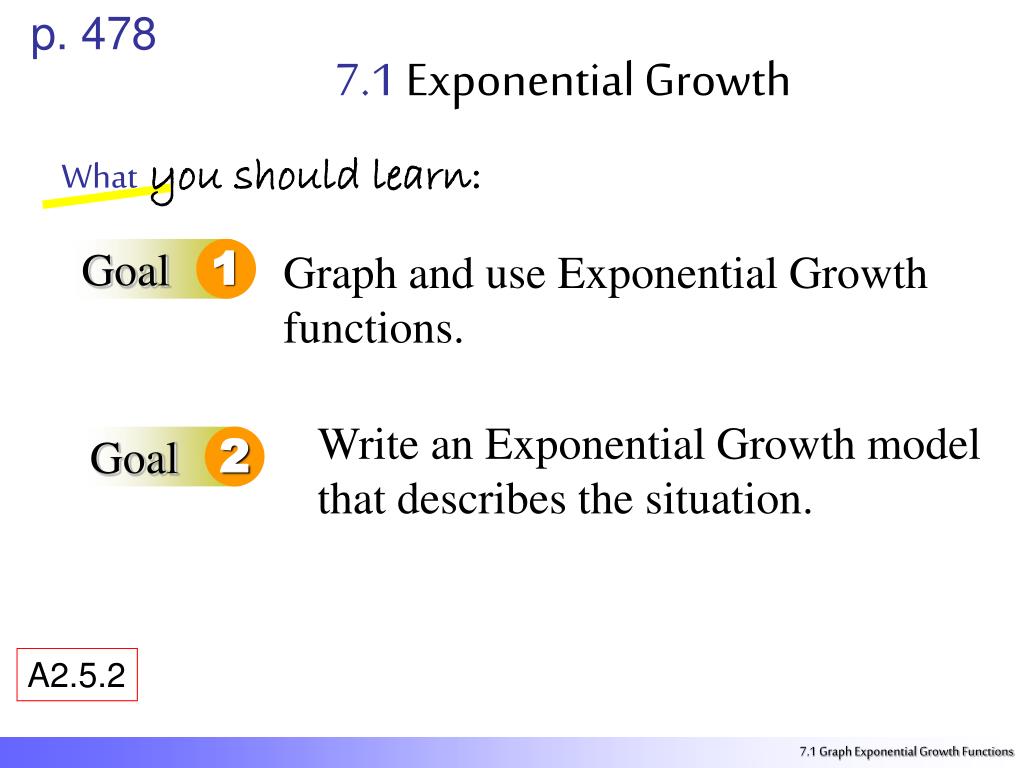 p. 478

7.1 Exponential Growth

What you should learn:

Goal 1 Graph and use Exponential Growth functions.

Goal 2 Write an Exponential Growth model that describes the situation.

A2.5.2

7.1 Graph Exponential Growth Functions